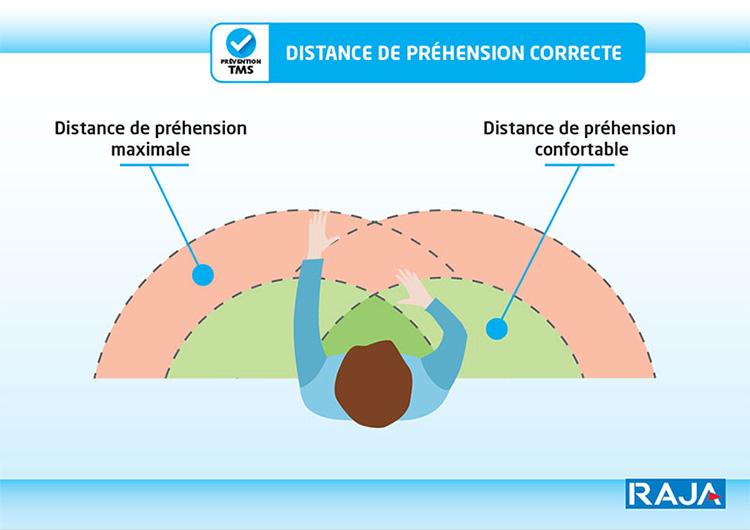 PRÉVENTION TMS

DISTANCE DE PRÉHENSION CORRECTE

Distance de préhension maximale

Distance de préhension confortable

RAJA